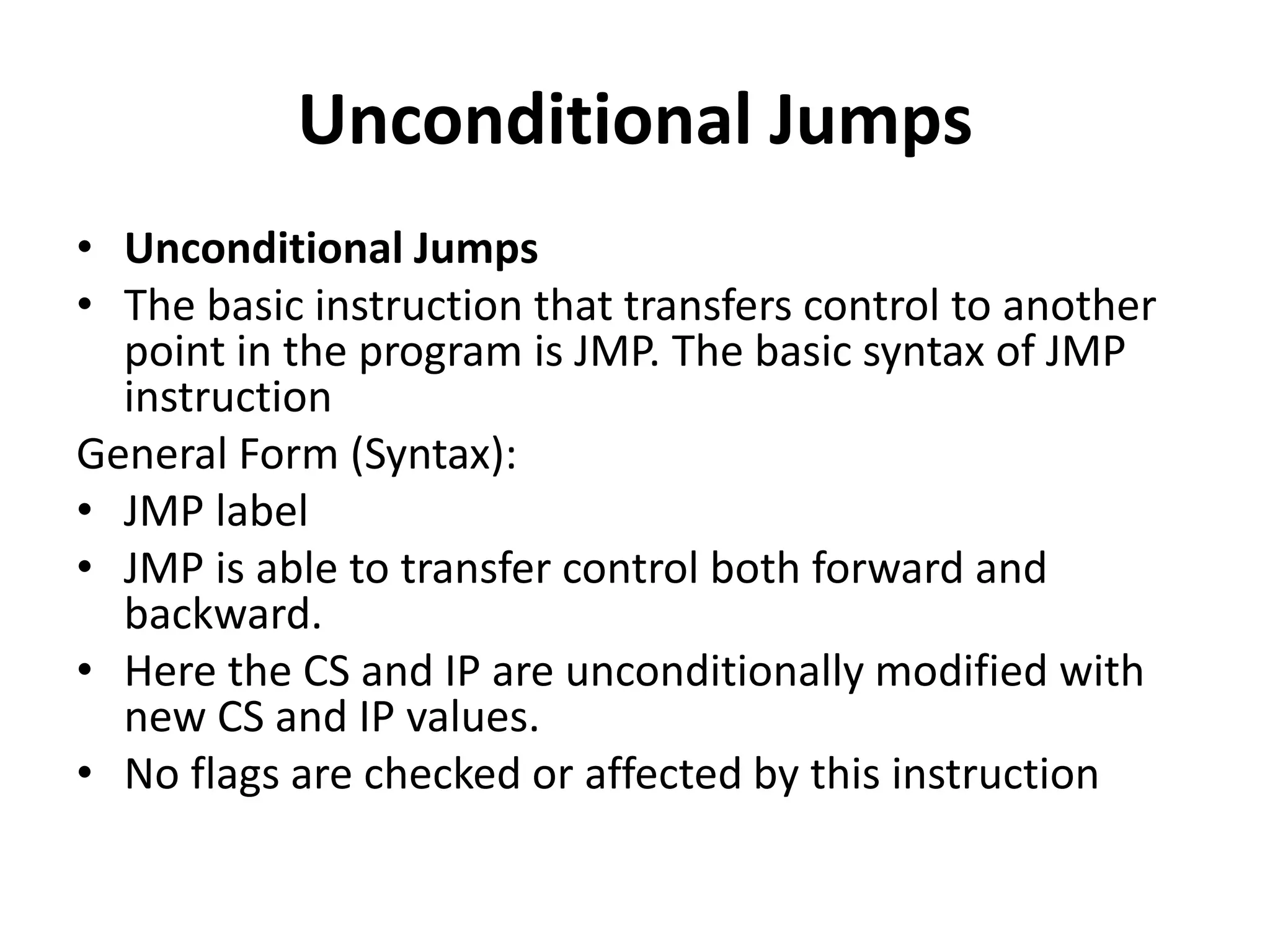 Unconditional Jumps

• Unconditional Jumps
• The basic instruction that transfers control to another point in the program is JMP. The basic syntax of JMP instruction

General Form (Syntax):
• JMP label
• JMP is able to transfer control both forward and backward.
• Here the CS and IP are unconditionally modified with new CS and IP values.
• No flags are checked or affected by this instruction